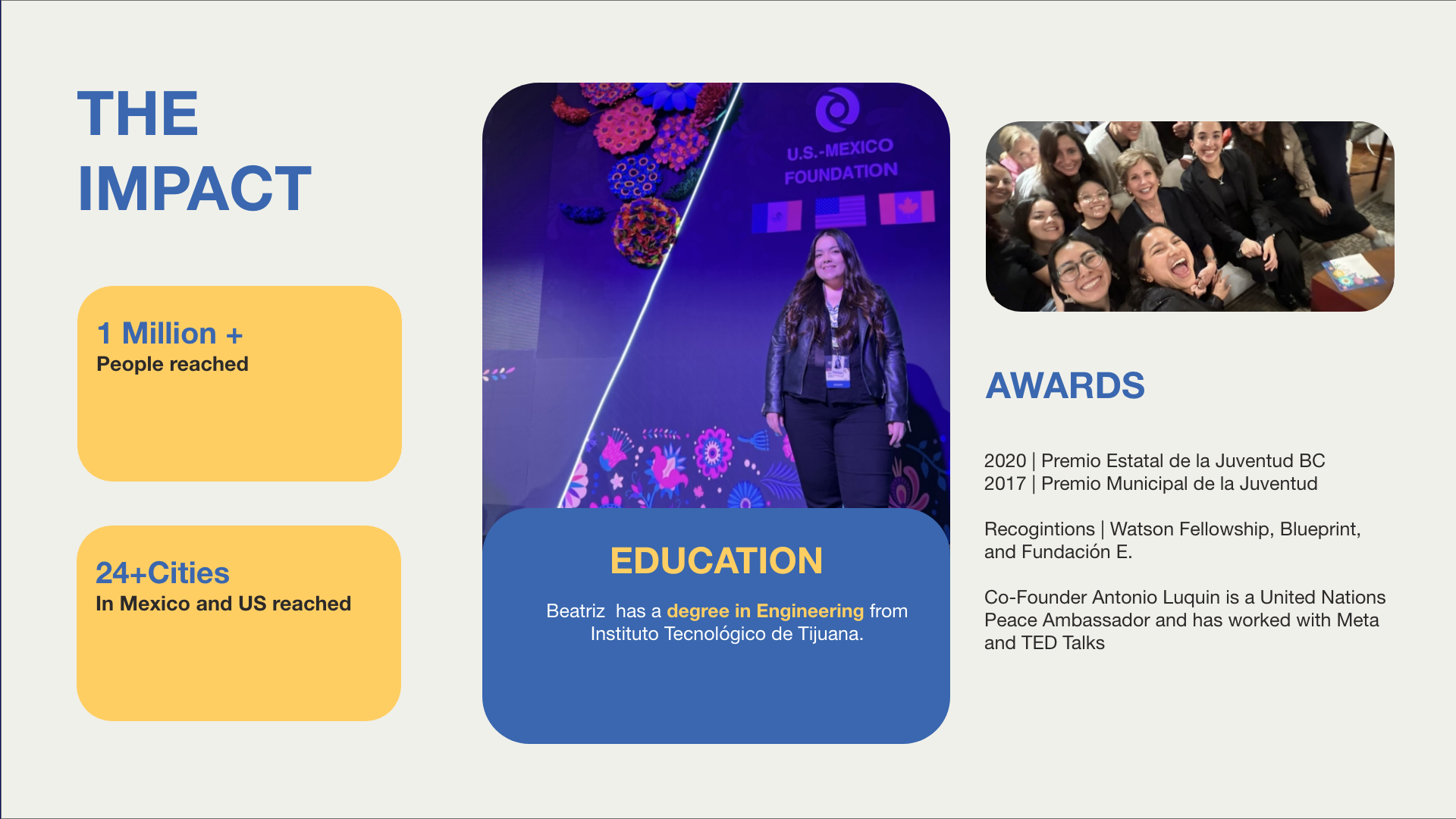 THE IMPACT

1 Million +
People reached

24+Cities
In Mexico and US reached

U.S.-MEXICO FOUNDATION

EDUCATION

Beatriz has a degree in Engineering from Instituto Tecnológico de Tijuana.

AWARDS

2020 | Premio Estatal de la Juventud BC
2017 | Premio Municipal de la Juventud

Recogintions | Watson Fellowship, Blueprint, and Fundación E.

Co-Founder Antonio Luquin is a United Nations Peace Ambassador and has worked with Meta and TED Talks